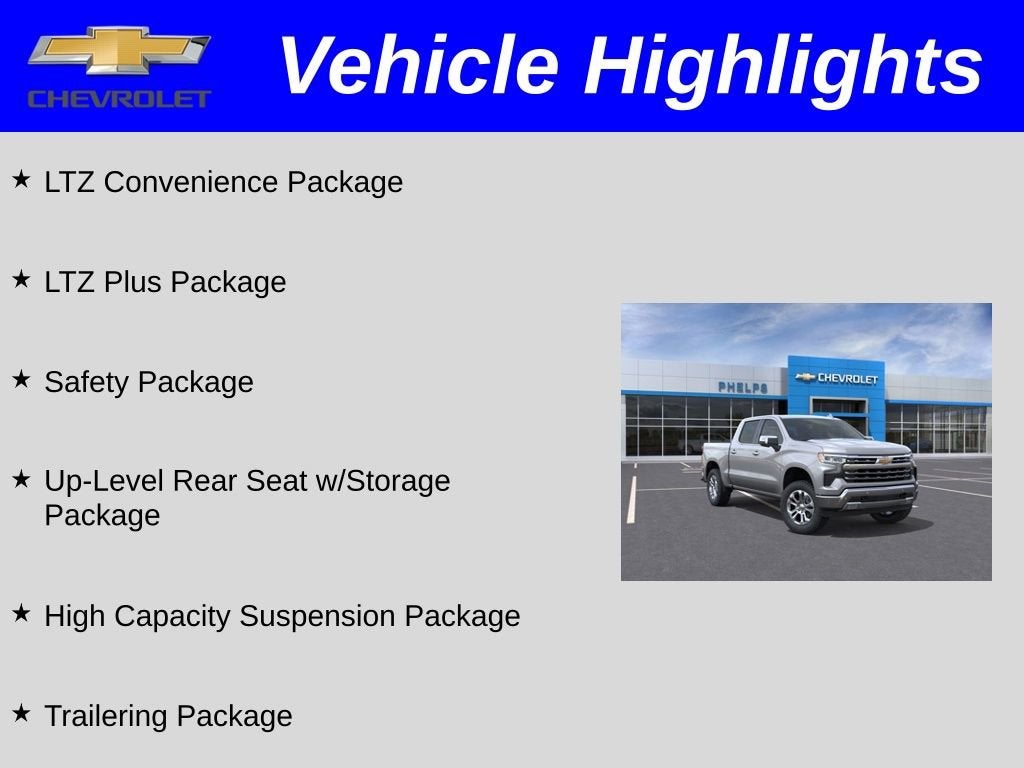 CHEVROLET

Vehicle Highlights

★ LTZ Convenience Package

★ LTZ Plus Package

★ Safety Package

★ Up-Level Rear Seat w/Storage Package

★ High Capacity Suspension Package

★ Trailering Package

PHELPS

CHEVROLET